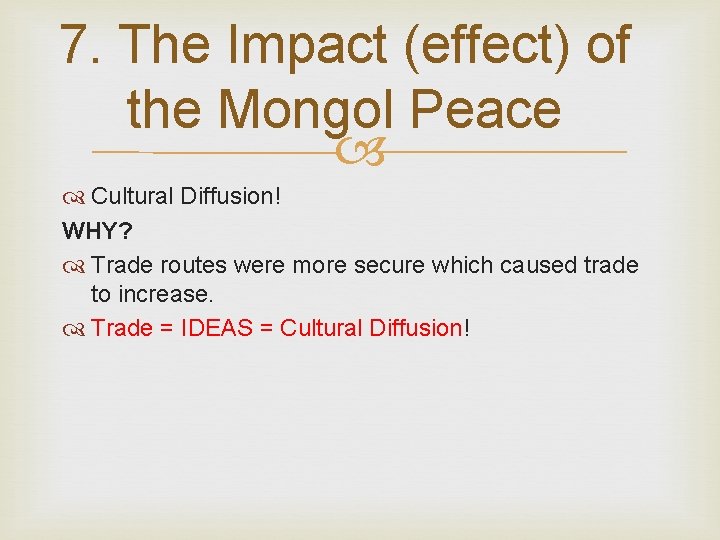 7. The Impact (effect) of the Mongol Peace

Cultural Diffusion!

WHY?

Trade routes were more secure which caused trade to increase.

Trade = IDEAS = Cultural Diffusion!